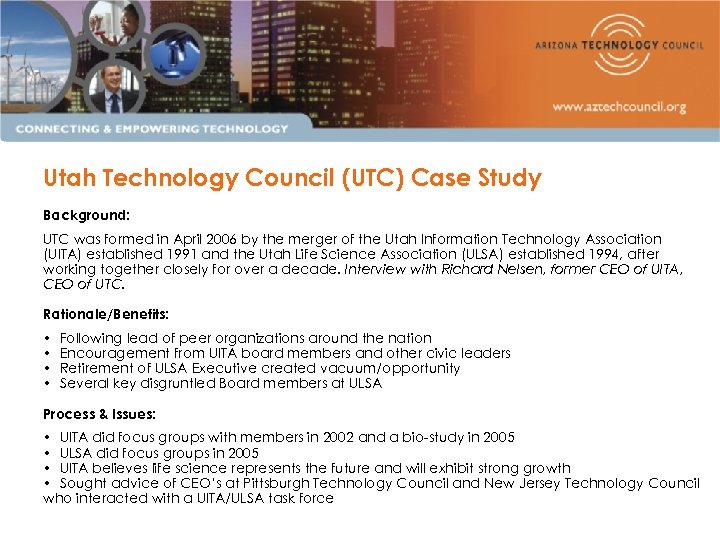 ARIZONA TECHNOLOGY COUNCIL

www.aztechcouncil.org

CONNECTING & EMPOWERING TECHNOLOGY

Utah Technology Council (UTC) Case Study

Background:

UTC was formed in April 2006 by the merger of the Utah Information Technology Association (UITA) established 1991 and the Utah Life Science Association (ULSA) established 1994, after working together closely for over a decade. Interview with Richard Nelsen, former CEO of UITA, CEO of UTC.

Rationale/Benefits:

• Following lead of peer organizations around the nation
• Encouragement from UITA board members and other civic leaders
• Retirement of ULSA Executive created vacuum/opportunity
• Several key disgruntled Board members at ULSA

Process & Issues:

• UITA did focus groups with members in 2002 and a bio-study in 2005
• ULSA did focus groups in 2005
• UITA believes life science represents the future and will exhibit strong growth
• Sought advice of CEO's at Pittsburgh Technology Council and New Jersey Technology Council who interacted with a UITA/ULSA task force